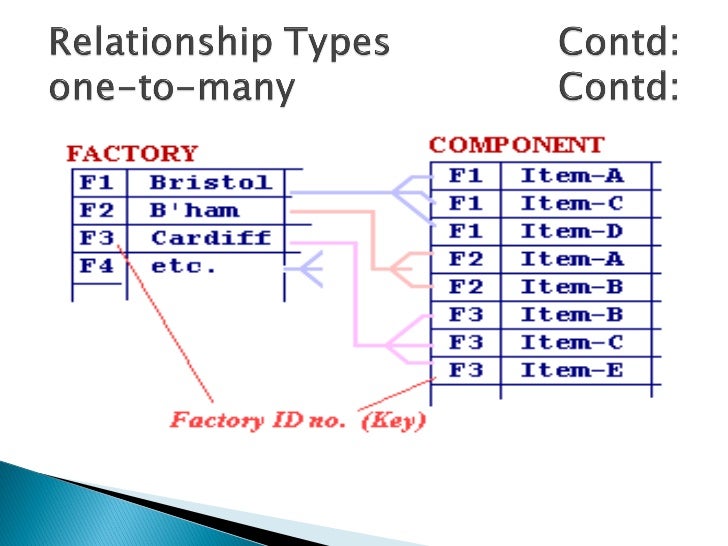 Relationship Types Contd:
one-to-many Contd:

FACTORY

| F1 | Bristol |
|---|---|
| F2 | B'ham |
| F3 | Cardiff |
| F4 | etc. |

COMPONENT

| F1 | Item-A |
|---|---|
| F1 | Item-C |
| F1 | Item-D |
| F2 | Item-A |
| F2 | Item-B |
| F3 | Item-B |
| F3 | Item-C |
| F3 | Item-E |

Factory ID no. (Key)